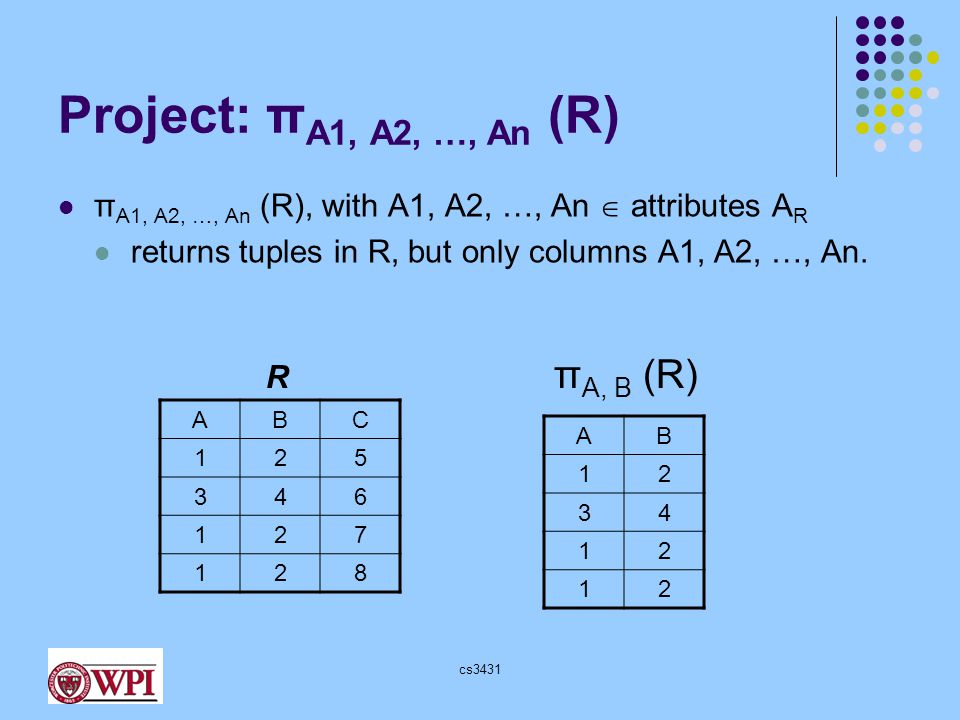 Project: $\pi_{A1, A2, \ldots, An}$ (R)

- $\pi_{A1, A2, \ldots, An}$ (R), with A1, A2, …, An $\in$ attributes $A_R$
  - returns tuples in R, but only columns A1, A2, …, An.

R

| A | B | C |
|---|---|---|
| 1 | 2 | 5 |
| 3 | 4 | 6 |
| 1 | 2 | 7 |
| 1 | 2 | 8 |

$\pi_{A, B}$ (R)

| A | B |
|---|---|
| 1 | 2 |
| 3 | 4 |
| 1 | 2 |
| 1 | 2 |

WPI

cs3431